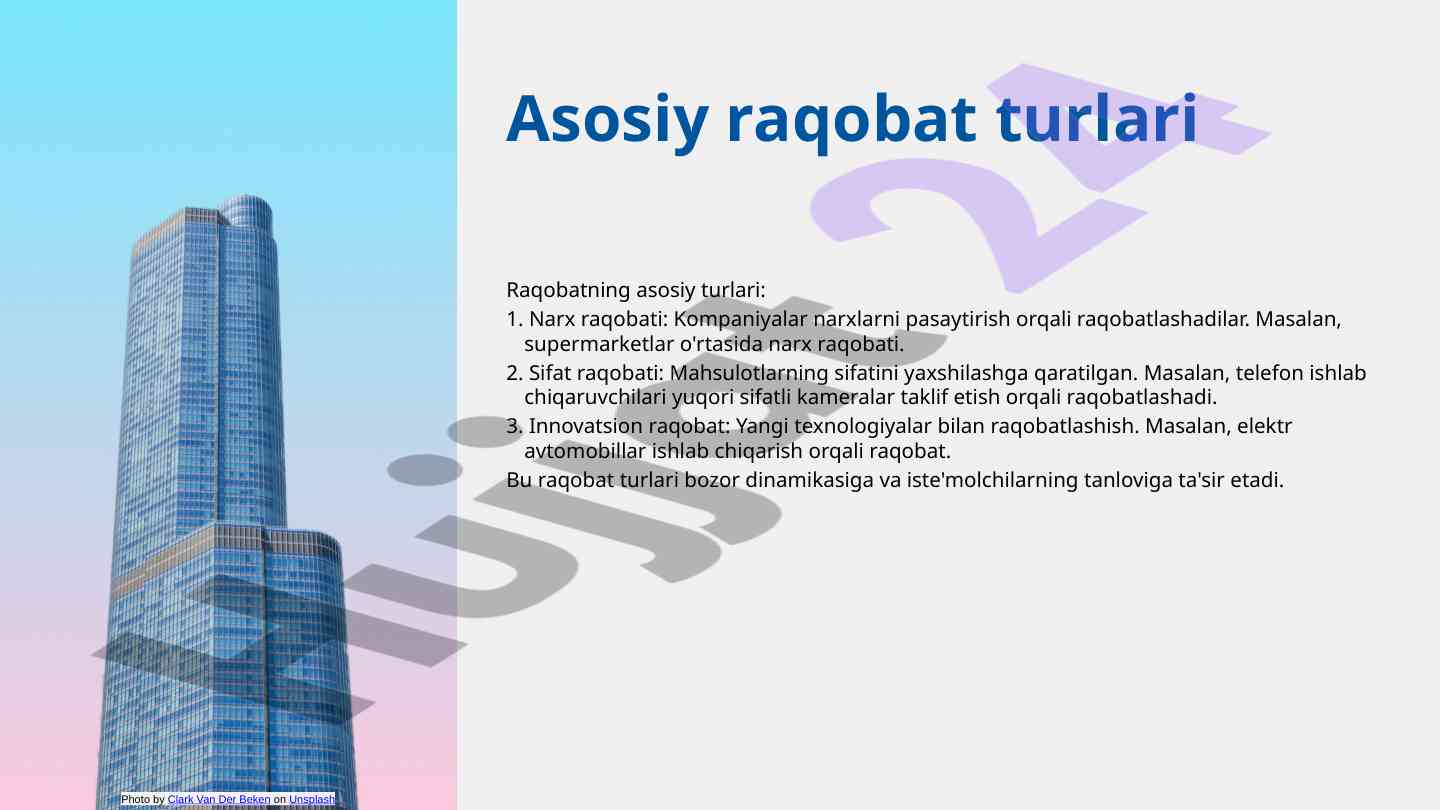 Asosiy raqobat turlari

Raqobatning asosiy turlari:

1. Narx raqobati: Kompaniyalar narxlarni pasaytirish orqali raqobatlashadilar. Masalan, supermarketlar o'rtasida narx raqobati.

2. Sifat raqobati: Mahsulotlarning sifatini yaxshilashga qaratilgan. Masalan, telefon ishlab chiqaruvchilari yuqori sifatli kameralar taklif etish orqali raqobatlashadi.

3. Innovatsion raqobat: Yangi texnologiyalar bilan raqobatlashish. Masalan, elektr avtomobillar ishlab chiqarish orqali raqobat.

Bu raqobat turlari bozor dinamikasiga va iste'molchilarning tanloviga ta'sir etadi.

Hujjat 24

Photo by Clark Van Der Beken on Unsplash